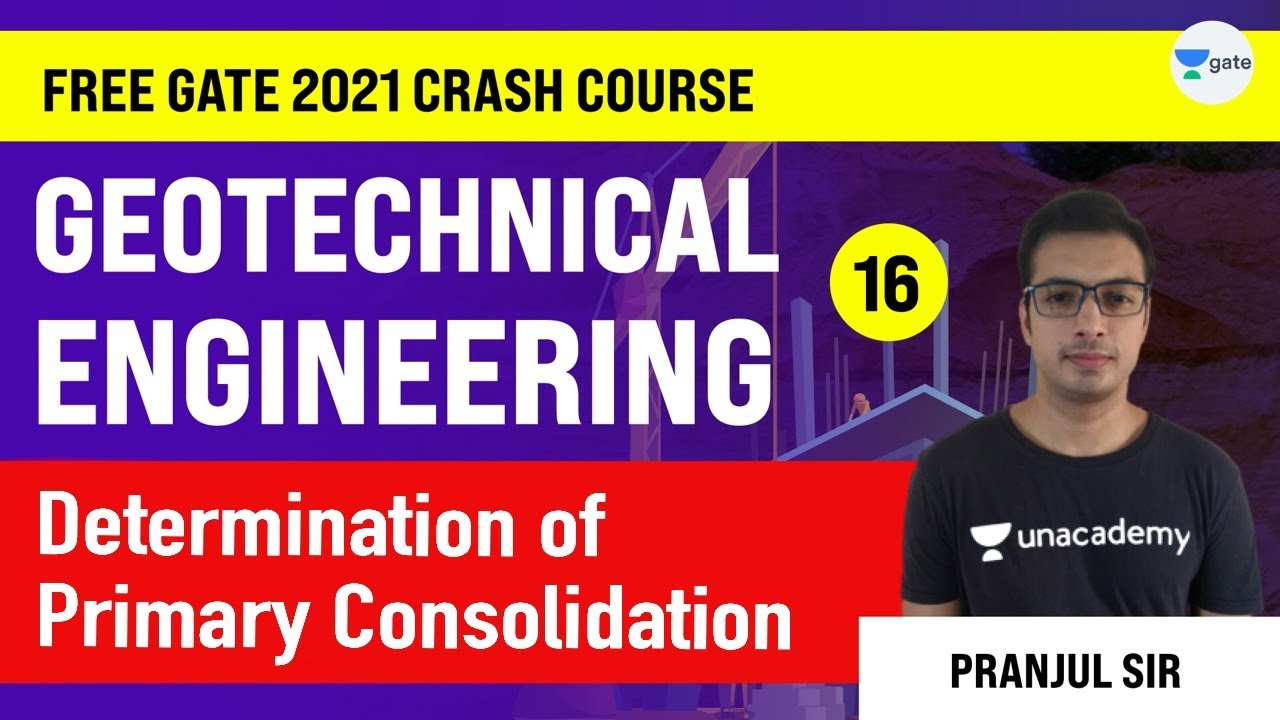 FREE GATE 2021 CRASH COURSE

gate

GEOTECHNICAL ENGINEERING

16

Determination of Primary Consolidation

unacademy

PRANJUL SIR